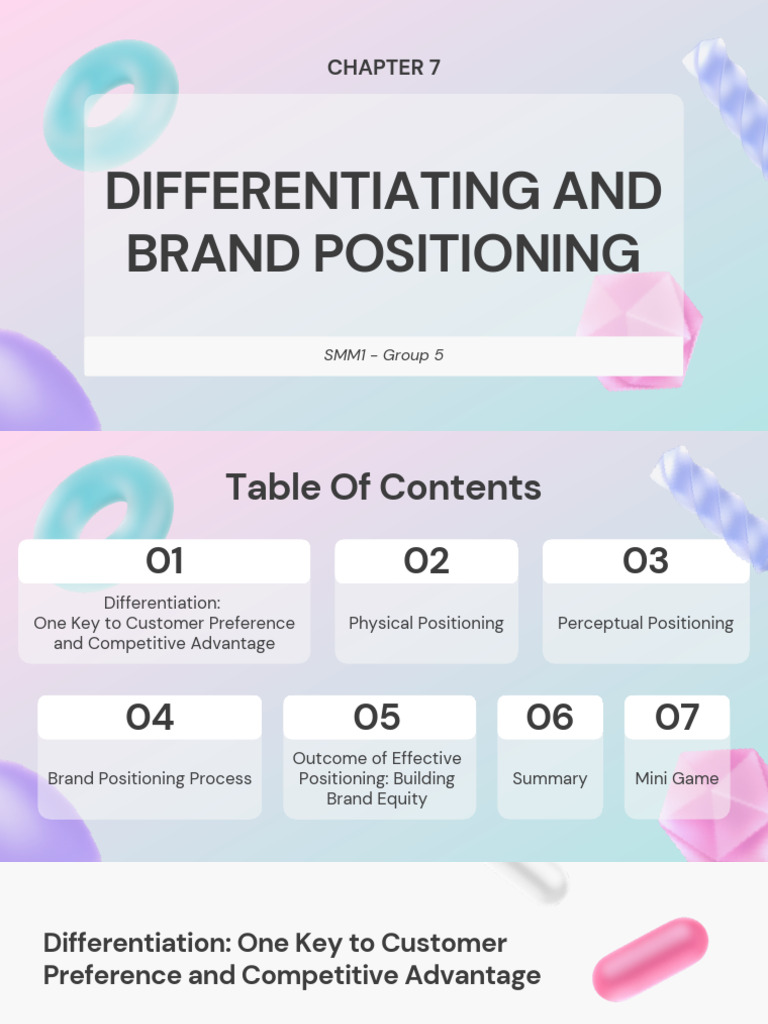 CHAPTER 7

DIFFERENTIATING AND BRAND POSITIONING

SMM1 - Group 5

Table Of Contents

01
Differentiation: One Key to Customer Preference and Competitive Advantage

02
Physical Positioning

03
Perceptual Positioning

04
Brand Positioning Process

05
Outcome of Effective Positioning: Building Brand Equity

06
Summary

07
Mini Game

Differentiation: One Key to Customer Preference and Competitive Advantage